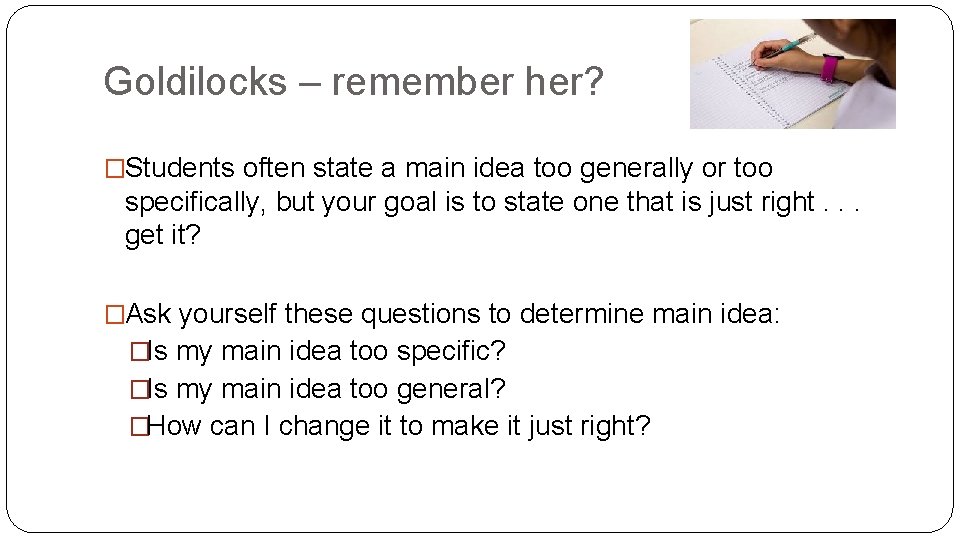 Goldilocks – remember her?

□Students often state a main idea too generally or too specifically, but your goal is to state one that is just right . . . get it?

□Ask yourself these questions to determine main idea:
□Is my main idea too specific?
□Is my main idea too general?
□How can I change it to make it just right?